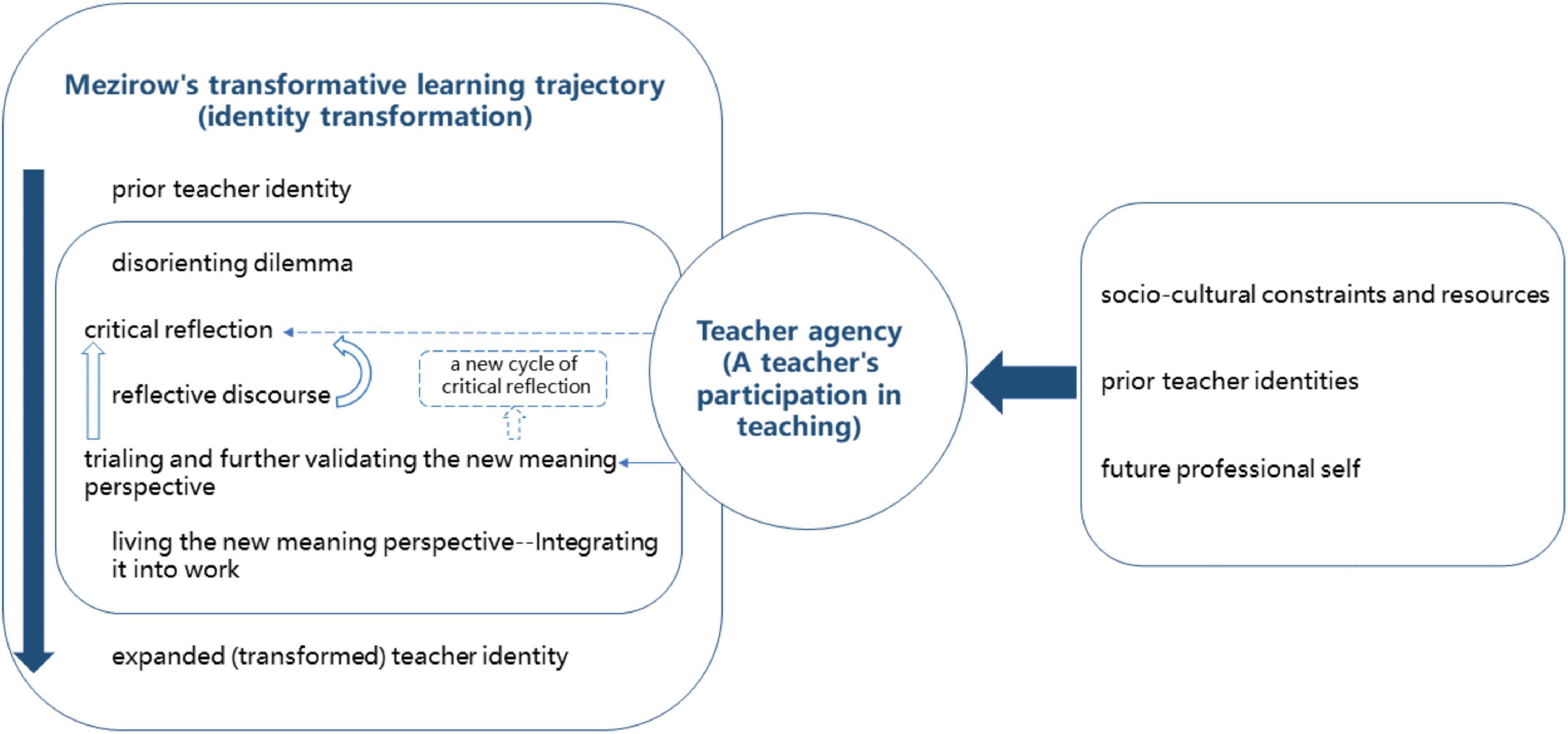 Mezirow's transformative learning trajectory (identity transformation)

prior teacher identity

disorienting dilemma

critical reflection

reflective discourse

a new cycle of critical reflection

trialing and further validating the new meaning perspective

living the new meaning perspective--Integrating it into work

expanded (transformed) teacher identity

Teacher agency (A teacher's participation in teaching)

socio-cultural constraints and resources

prior teacher identities

future professional self